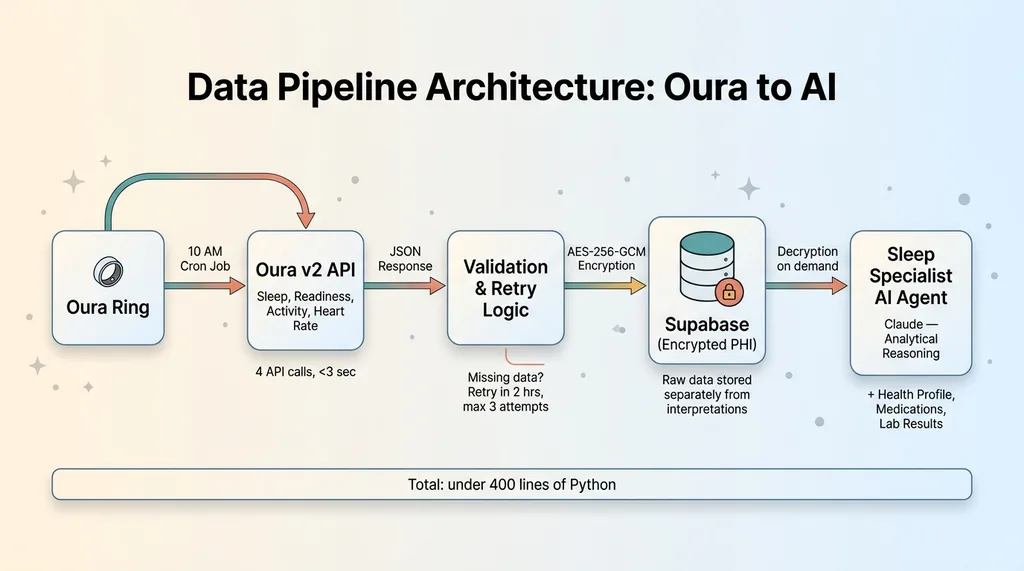 Data Pipeline Architecture: Oura to AI

Oura Ring

10 AM Cron Job

Oura v2 API

Sleep, Readiness, Activity, Heart Rate

4 API calls, <3 sec

JSON Response

Validation & Retry Logic

Missing data? Retry in 2 hrs, max 3 attempts

AES-256-GCM Encryption

Supabase (Encrypted PHI)

Raw data stored separately from interpretations

Decryption on demand

Sleep Specialist AI Agent

Claude — Analytical Reasoning

+ Health Profile, Medications, Lab Results

Total: under 400 lines of Python